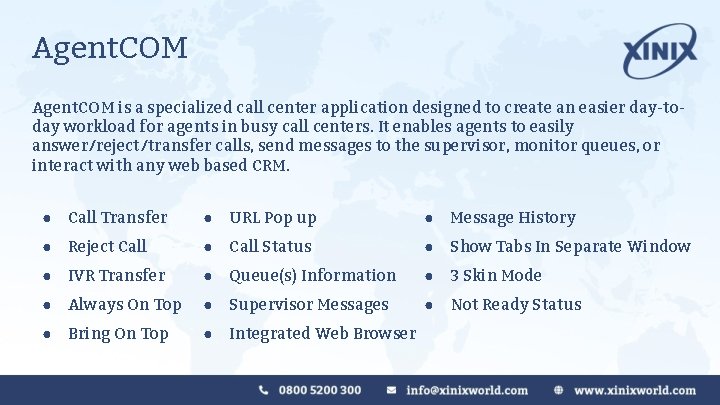 AgentCOM

XINIX

AgentCOM is a specialized call center application designed to create an easier day-to-day workload for agents in busy call centers. It enables agents to easily answer/reject/transfer calls, send messages to the supervisor, monitor queues, or interact with any web based CRM.

- Call Transfer
- Reject Call
- IVR Transfer
- Always On Top
- Bring On Top

- URL Pop up
- Call Status
- Queue(s) Information
- Supervisor Messages
- Integrated Web Browser

- Message History
- Show Tabs In Separate Window
- 3 Skin Mode
- Not Ready Status

0800 5200 300 info@xinixworld.com www.xinixworld.com